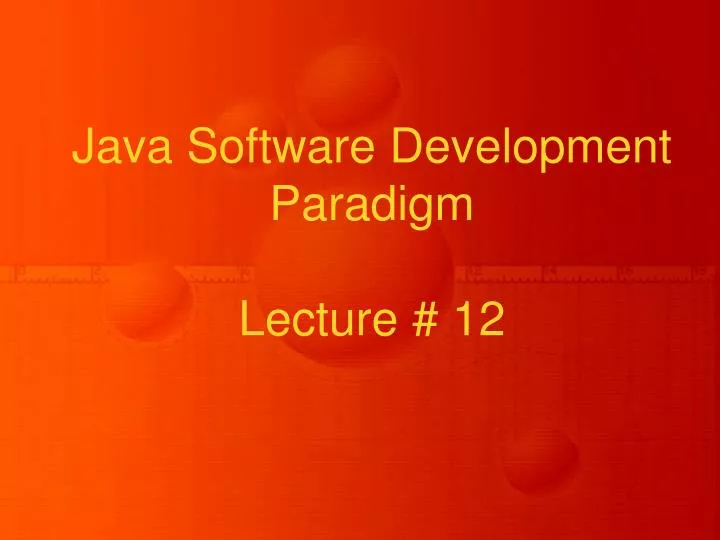 Java Software Development Paradigm

Lecture # 12